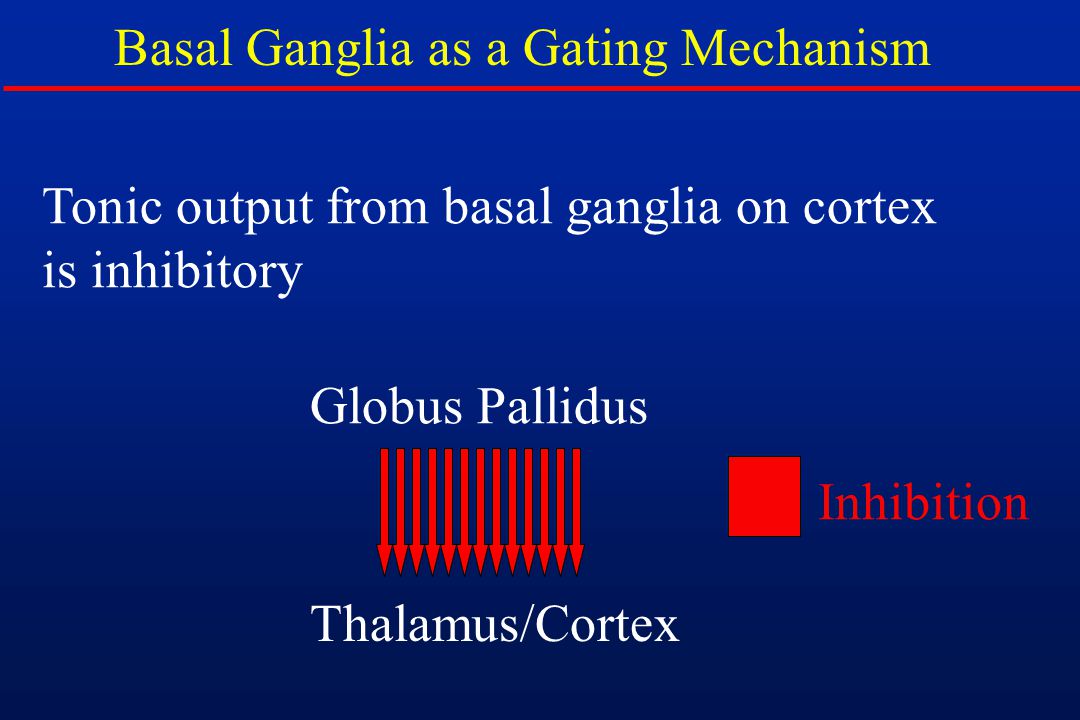 Basal Ganglia as a Gating Mechanism

Tonic output from basal ganglia on cortex is inhibitory

Globus Pallidus

Inhibition

Thalamus/Cortex